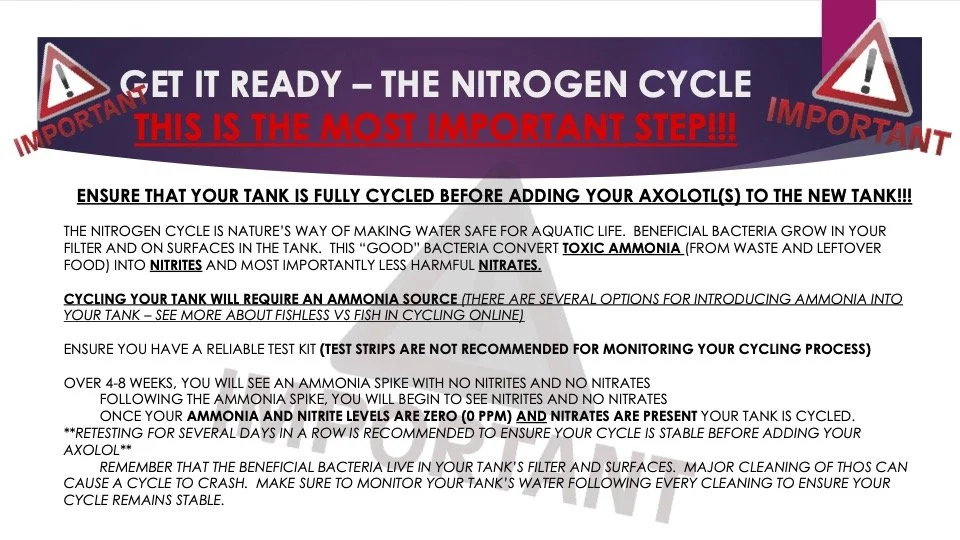 IMPORTANT

GET IT READY – THE NITROGEN CYCLE

THIS IS THE MOST IMPORTANT STEP!!!

IMPORTANT

ENSURE THAT YOUR TANK IS FULLY CYCLED BEFORE ADDING YOUR AXOLOTL(S) TO THE NEW TANK!!!

THE NITROGEN CYCLE IS NATURE'S WAY OF MAKING WATER SAFE FOR AQUATIC LIFE. BENEFICIAL BACTERIA GROW IN YOUR FILTER AND ON SURFACES IN THE TANK. THIS "GOOD" BACTERIA CONVERT TOXIC AMMONIA (FROM WASTE AND LEFTOVER FOOD) INTO NITRITES AND MOST IMPORTANTLY LESS HARMFUL NITRATES.

CYCLING YOUR TANK WILL REQUIRE AN AMMONIA SOURCE (THERE ARE SEVERAL OPTIONS FOR INTRODUCING AMMONIA INTO YOUR TANK – SEE MORE ABOUT FISHLESS VS FISH IN CYCLING ONLINE)

ENSURE YOU HAVE A RELIABLE TEST KIT (TEST STRIPS ARE NOT RECOMMENDED FOR MONITORING YOUR CYCLING PROCESS)

OVER 4-8 WEEKS, YOU WILL SEE AN AMMONIA SPIKE WITH NO NITRITES AND NO NITRATES
FOLLOWING THE AMMONIA SPIKE, YOU WILL BEGIN TO SEE NITRITES AND NO NITRATES
ONCE YOUR AMMONIA AND NITRITE LEVELS ARE ZERO (0 PPM) AND NITRATES ARE PRESENT YOUR TANK IS CYCLED.
**RETESTING FOR SEVERAL DAYS IN A ROW IS RECOMMENDED TO ENSURE YOUR CYCLE IS STABLE BEFORE ADDING YOUR AXOLOL**
REMEMBER THAT THE BENEFICIAL BACTERIA LIVE IN YOUR TANK'S FILTER AND SURFACES. MAJOR CLEANING OF THOS CAN CAUSE A CYCLE TO CRASH. MAKE SURE TO MONITOR YOUR TANK'S WATER FOLLOWING EVERY CLEANING TO ENSURE YOUR CYCLE REMAINS STABLE.

IMPORTANT